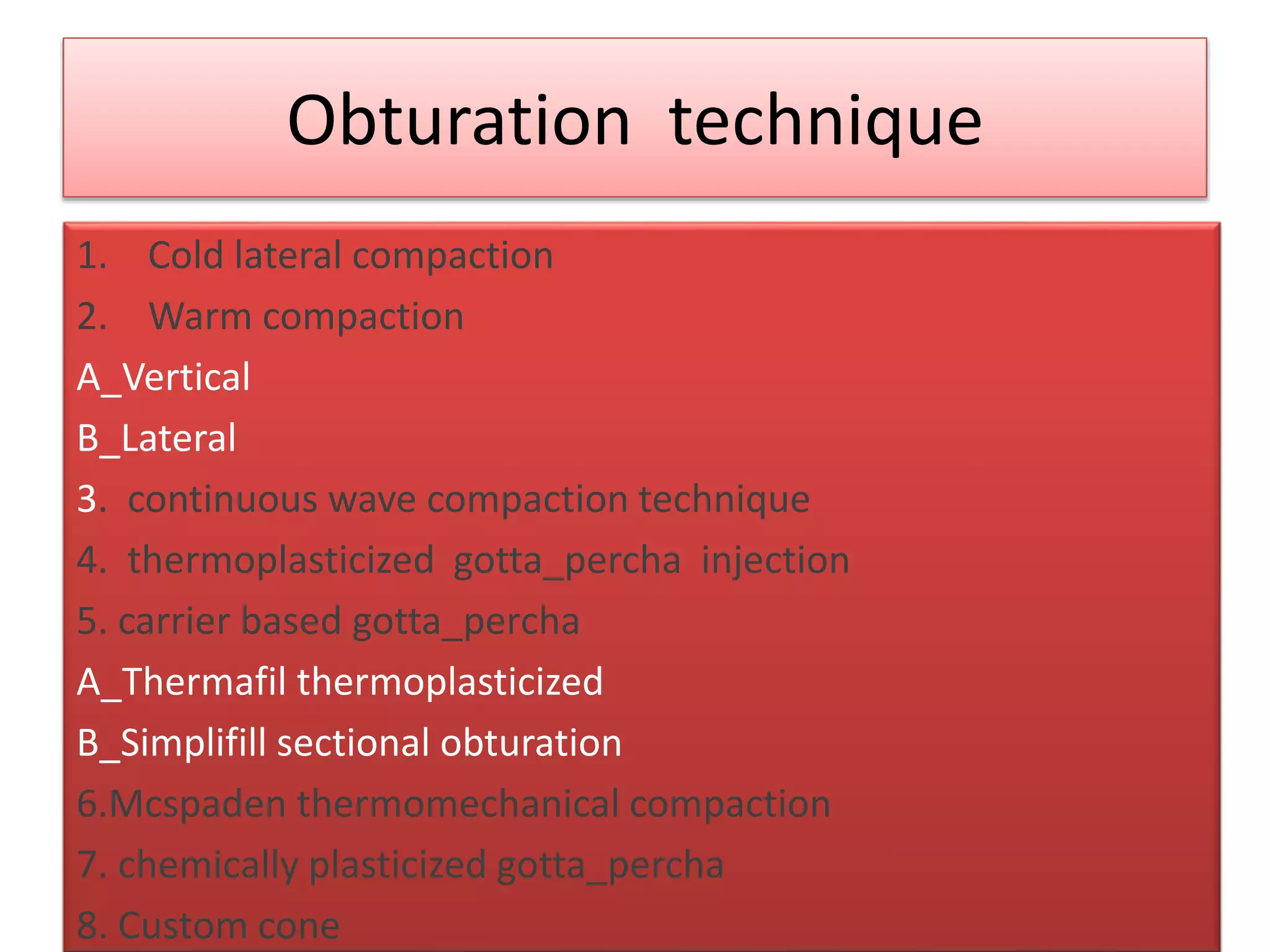 Obturation technique

1. Cold lateral compaction
2. Warm compaction
A_Vertical
B_Lateral
3. continuous wave compaction technique
4. thermoplasticized gotta_percha injection
5. carrier based gotta_percha
A_Thermafil thermoplasticized
B_Simplifill sectional obturation
6.Mcspaden thermomechanical compaction
7. chemically plasticized gotta_percha
8. Custom cone